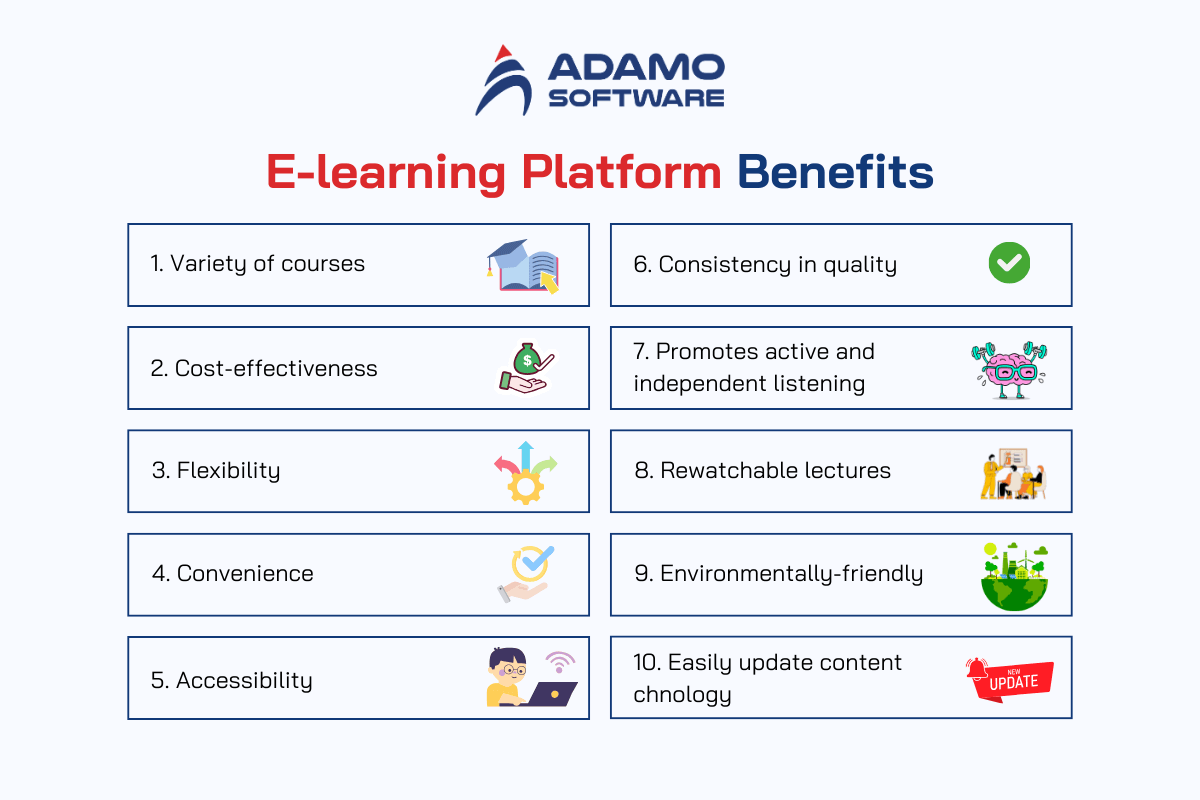 ADAMO SOFTWARE

E-learning Platform Benefits

1. Variety of courses

2. Cost-effectiveness

3. Flexibility

4. Convenience

5. Accessibility

6. Consistency in quality

7. Promotes active and independent listening

8. Rewatchable lectures

9. Environmentally-friendly

10. Easily update content chnology

NEW UPDATE